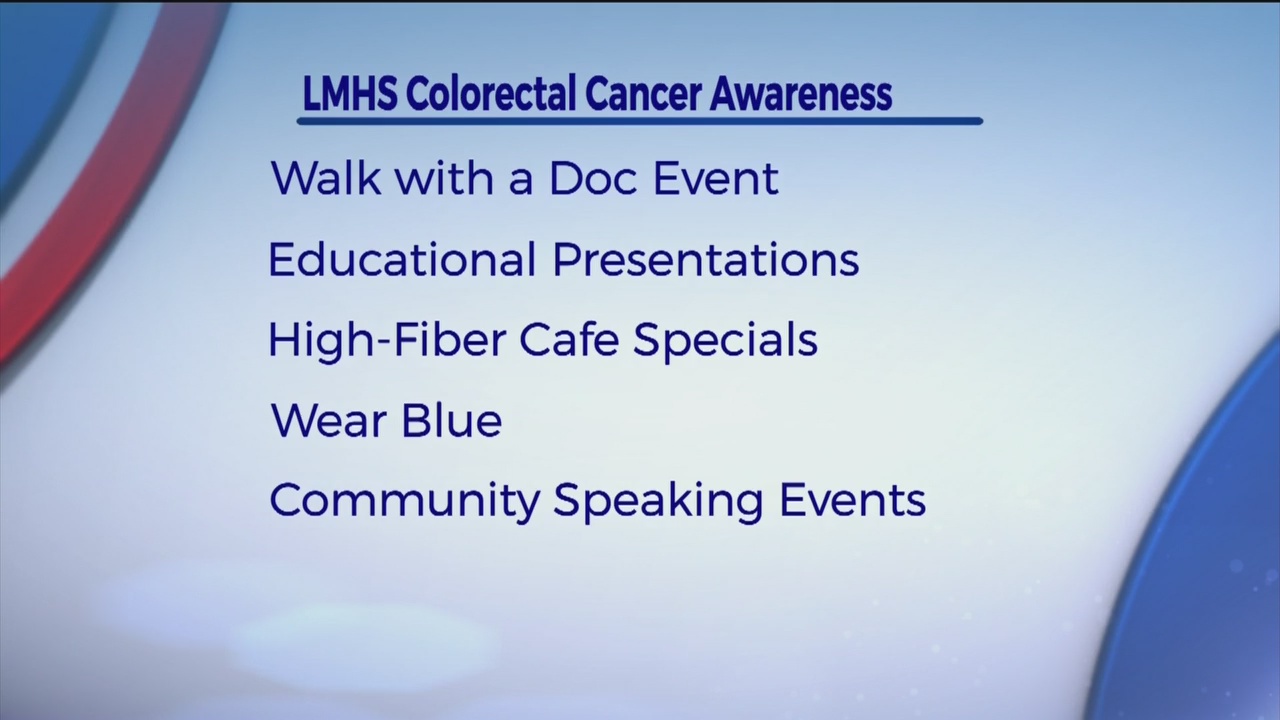 LMHS Colorectal Cancer Awareness

Walk with a Doc Event

Educational Presentations

High-Fiber Cafe Specials

Wear Blue

Community Speaking Events